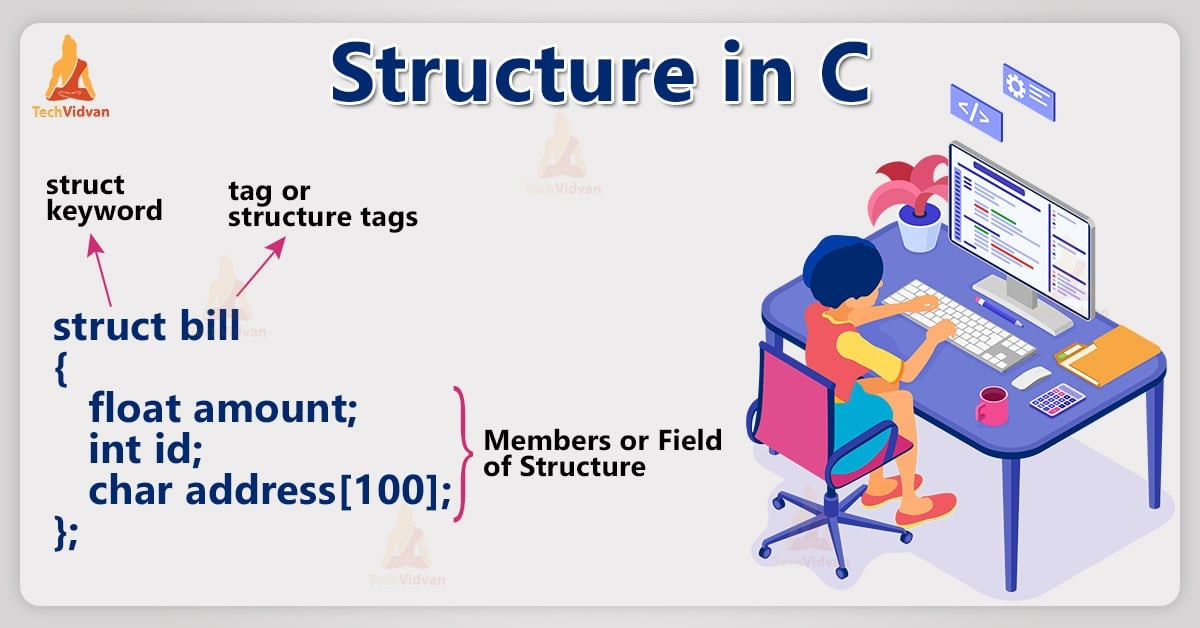 TechVidvan

Structure in C

struct keyword

tag or structure tags

struct bill
{
float amount;
int id;
char address[100];
};

Members or Field of Structure

</>

TechVidvan

TechVidvan

TechVidvan

TechVidvan